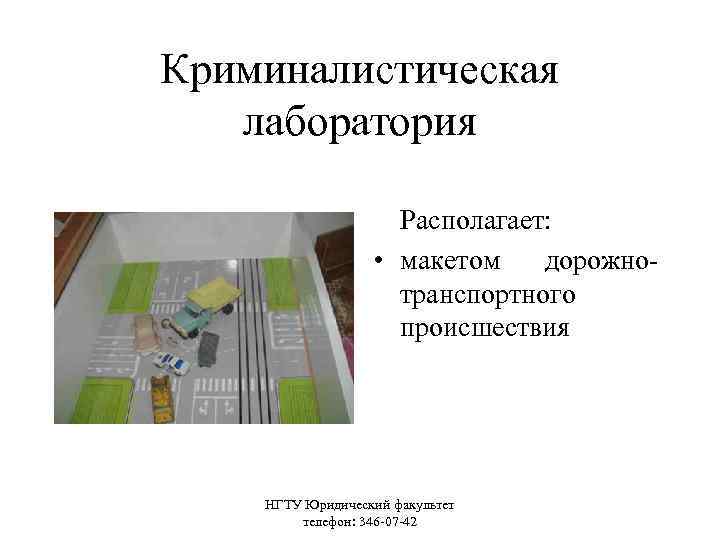 Криминалистическая лаборатория

Располагает:

• макетом дорожно-транспортного происшествия

НГТУ Юридический факультет
телефон: 346-07-42